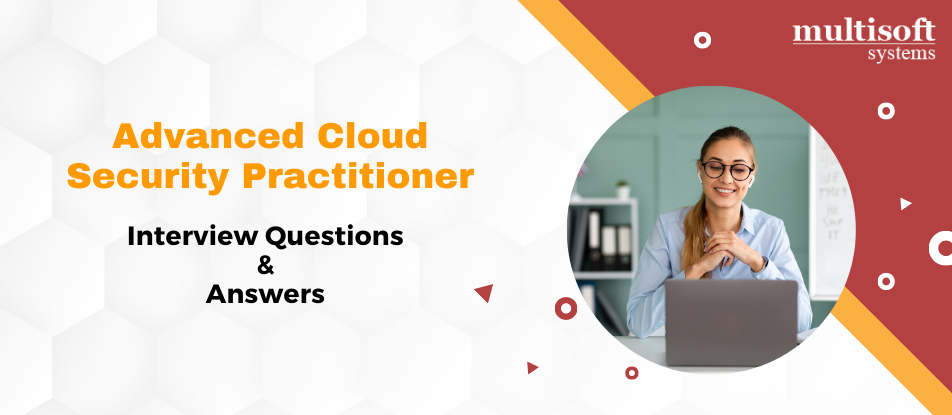 multisoft
systems

Advanced Cloud Security Practitioner

Interview Questions
&
Answers